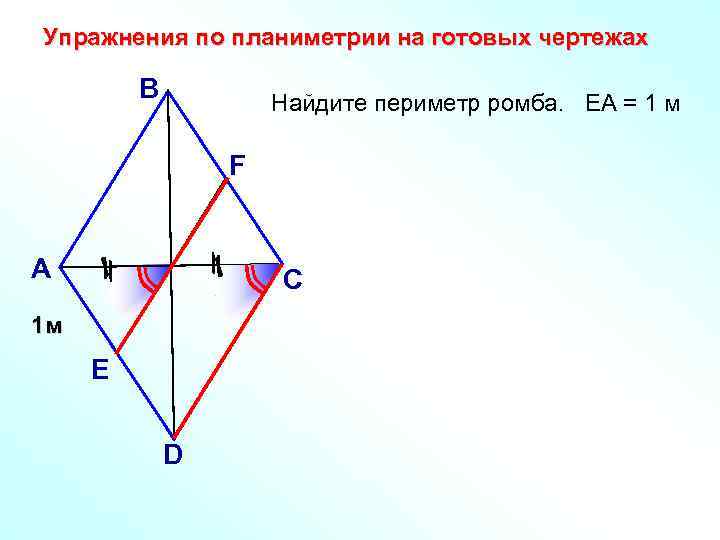 Упражнения по планиметрии на готовых чертежах

Найдите периметр ромба. EA = 1 м

B

F

A

C

1м

E

D